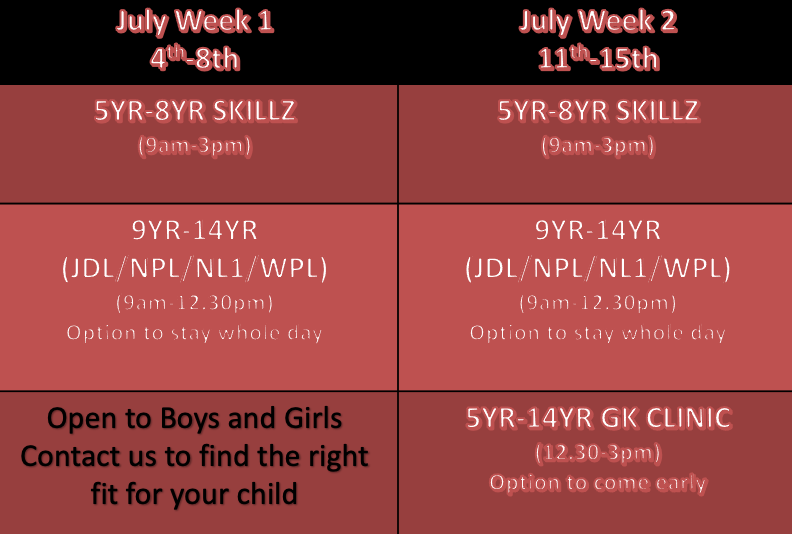 | July Week 1 $4^{th}$-8th | July Week 2 $11^{th}$-15th |
|---|---|
| 5YR-8YR SKILLZ (9am-3pm) | 5YR-8YR SKILLZ (9am-3pm) |
| 9YR-14YR (JDL/NPL/NL1/WPL) (9am-12.30pm) Option to stay whole day | 9YR-14YR (JDL/NPL/NL1/WPL) (9am-12.30pm) Option to stay whole day |
| Open to Boys and Girls Contact us to find the right fit for your child | 5YR-14YR GK CLINIC (12.30-3pm) Option to come early |